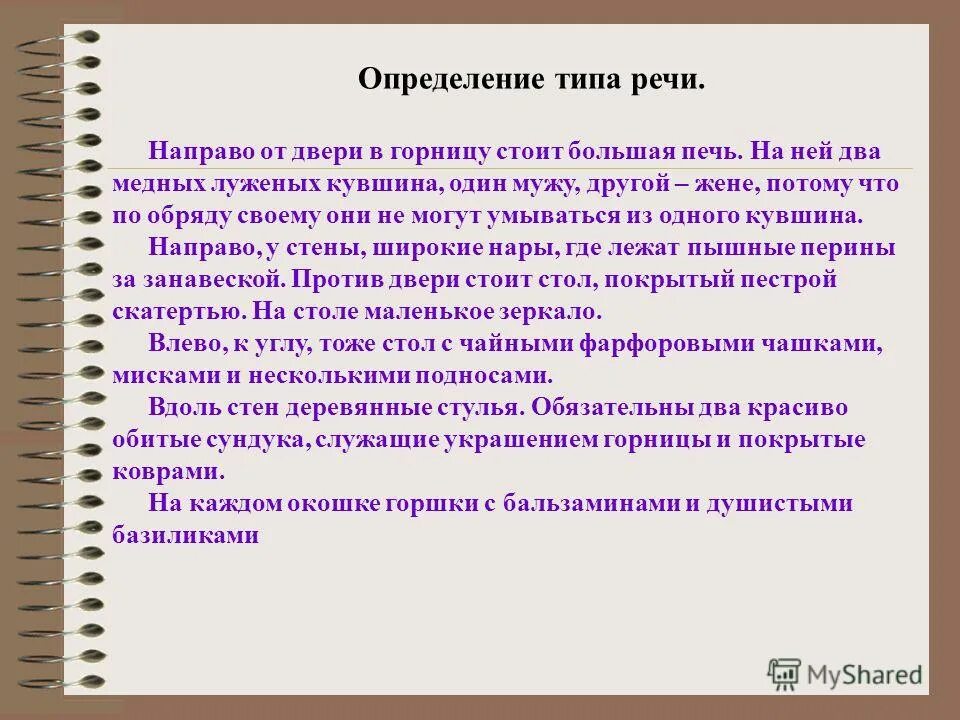 Определение типа речи.

Направо от двери в горницу стоит большая печь. На ней два медных луженых кувшина, один мужу, другой – жене, потому что по обряду своему они не могут умываться из одного кувшина.

Направо, у стены, широкие нары, где лежат пышные перины за занавеской. Против двери стоит стол, покрытый пестрой скатертью. На столе маленькое зеркало.

Влево, к углу, тоже стол с чайными фарфоровыми чашками, мисками и несколькими подносами.

Вдоль стен деревянные стулья. Обязательны два красиво обитые сундука, служащие украшением горницы и покрытые коврами.

На каждом окошке горшки с бальзаминами и душистыми базиликами

MyShared